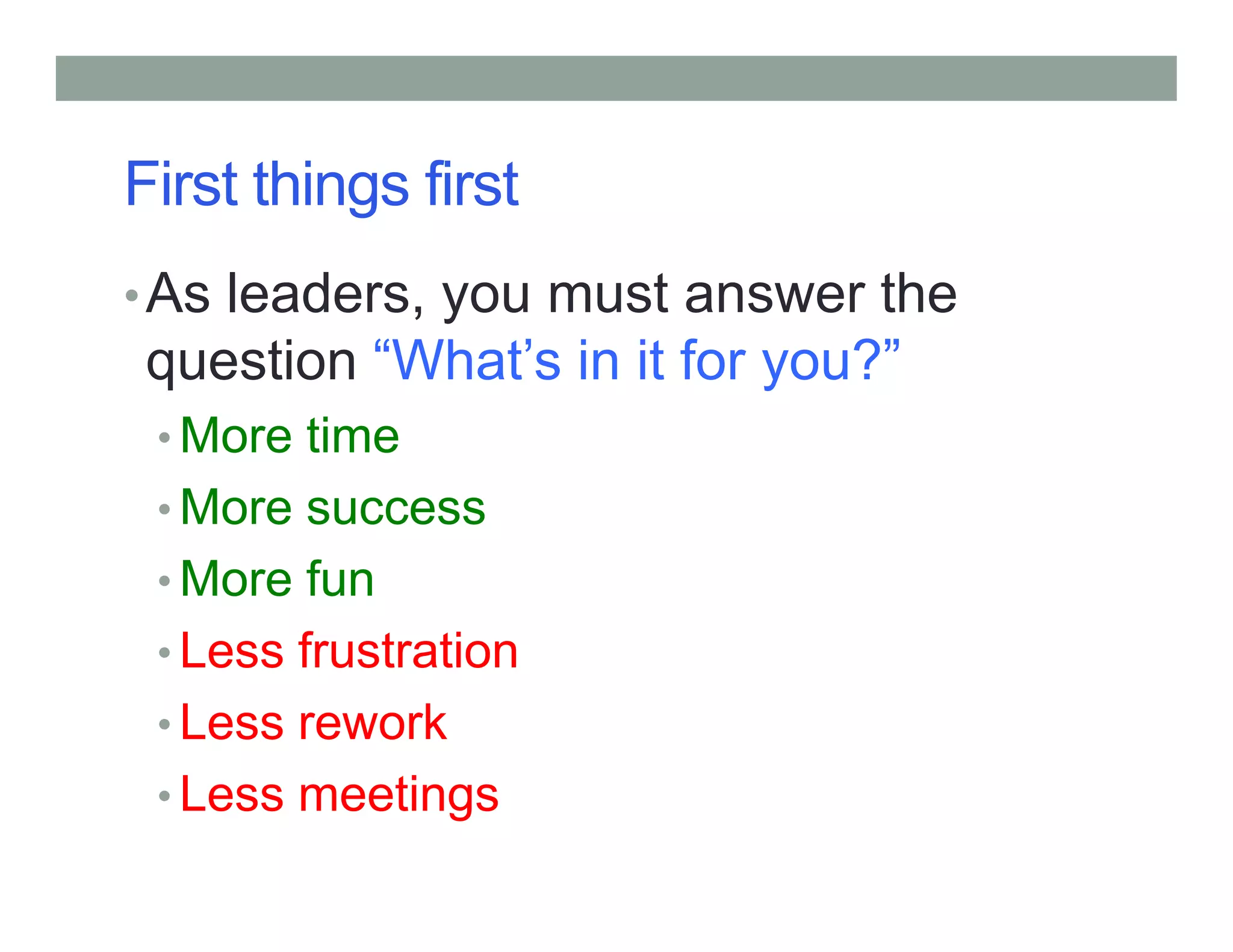 First things first

• As leaders, you must answer the question “What’s in it for you?”
  • More time
  • More success
  • More fun
  • Less frustration
  • Less rework
  • Less meetings